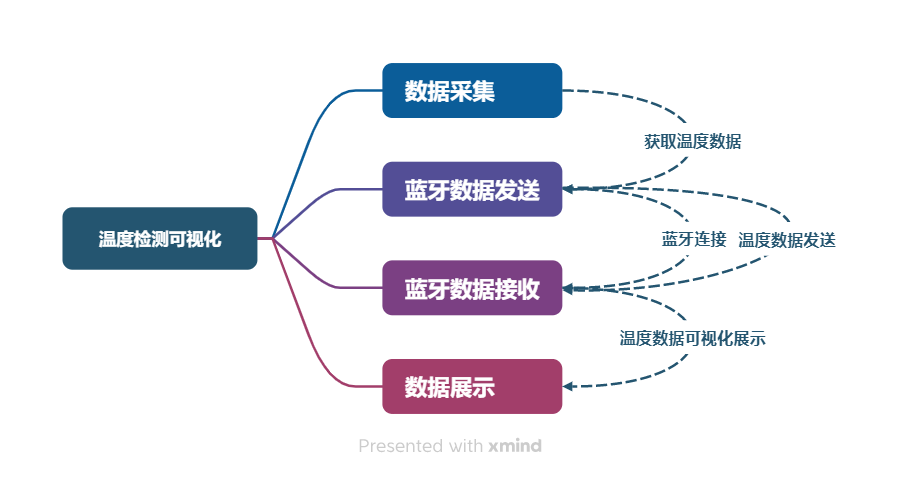 温度检测可视化

数据采集

蓝牙数据发送

蓝牙数据接收

数据展示

获取温度数据

蓝牙连接

温度数据发送

温度数据可视化展示

Presented with xmind